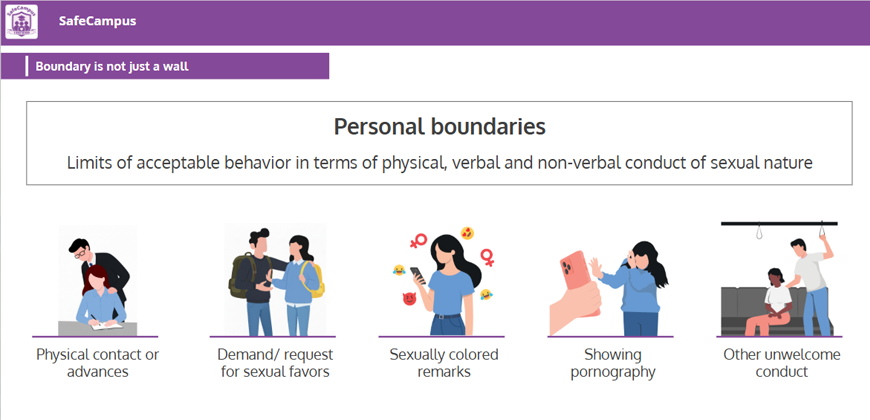 SafeCampus

SafeCampus

Boundary is not just a wall

Personal boundaries

Limits of acceptable behavior in terms of physical, verbal and non-verbal conduct of sexual nature

Physical contact or advances

Demand/ request for sexual favors

Sexually colored remarks

Showing pornography

Other unwelcome conduct